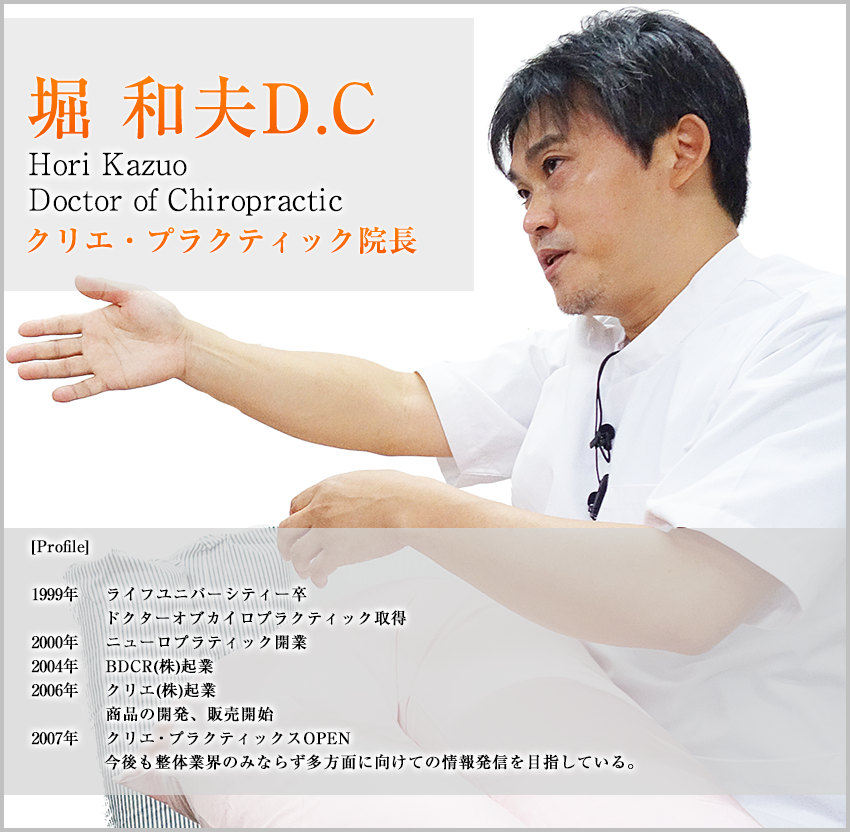 堀 和夫D.C
Hori Kazuo
Doctor of Chiropractic
クリエ・プラクティック院長

[Profile]

1999年 ライフユニバーシティー卒
ドクターオブカイロプラクティック取得
2000年 ニューロプラティック開業
2004年 BDCR(株)起業
2006年 クリエ(株)起業
商品の開発、販売開始
2007年 クリエ・プラクティックスOPEN
今後も整体業界のみならず多方面に向けての情報発信を目指している。